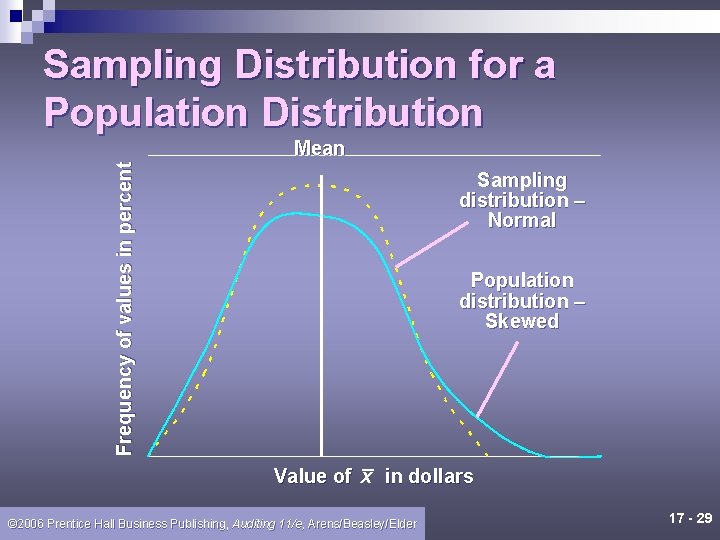 Sampling Distribution for a Population Distribution

Mean

Frequency of values in percent

Sampling distribution – Normal

Population distribution – Skewed

Value of $\bar{x}$ in dollars

©2006 Prentice Hall Business Publishing, Auditing 11/e, Arens/Beasley/Elder

17 - 29